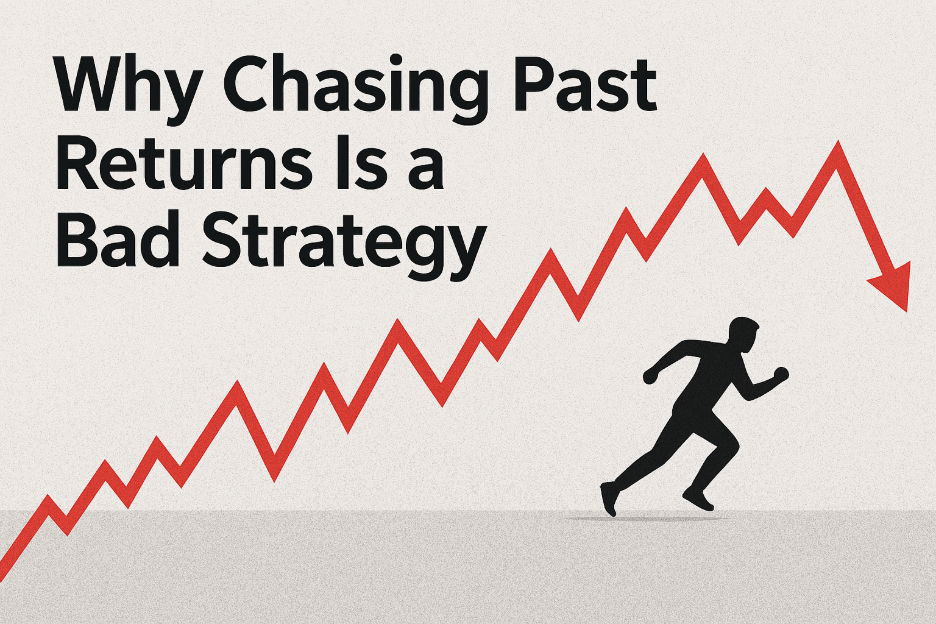 Why Chasing Past Returns Is a Bad Strategy